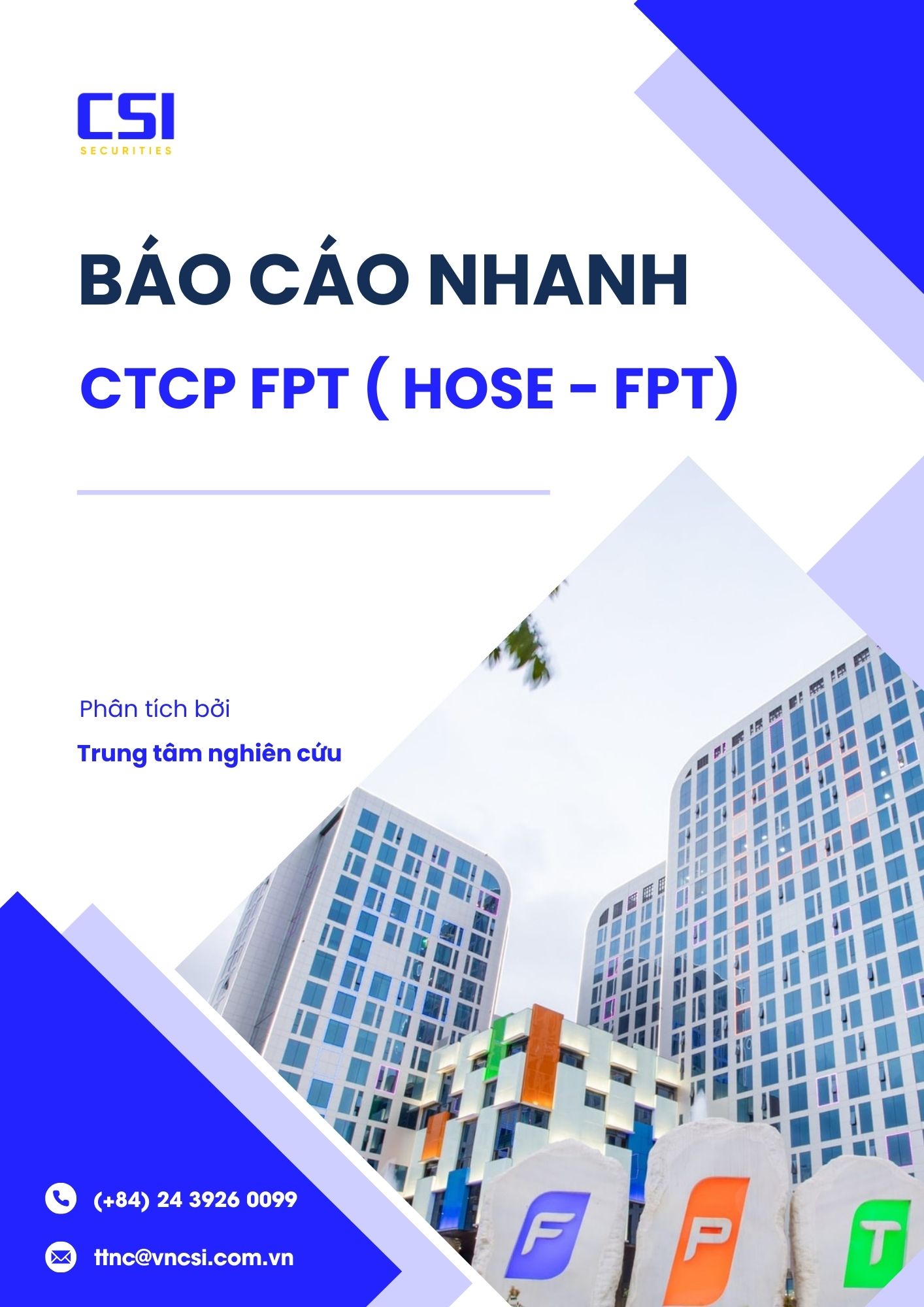 CSI
SECURITIES

BÁO CÁO NHANH

CTCP FPT ( HOSE - FPT)

Phân tích bởi

Trung tâm nghiên cứu

(+84) 24 3926 0099

ttnc@vncsi.com.vn

F P T